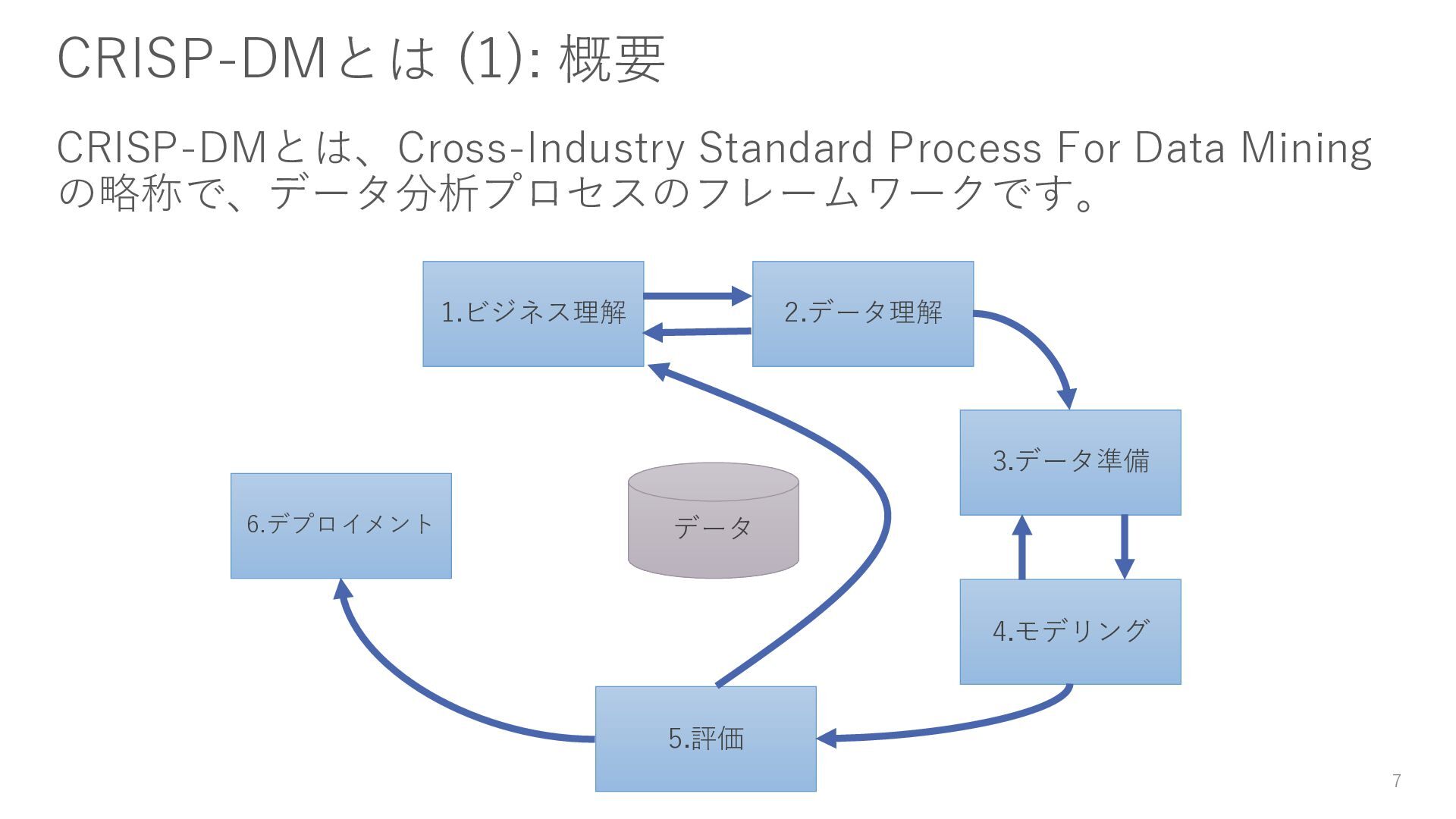 CRISP-DMとは (1): 概要

CRISP-DMとは、Cross-Industry Standard Process For Data Miningの略称で、データ分析プロセスのフレームワークです。

1.ビジネス理解

2.データ理解

3.データ準備

4.モデリング

5.評価

6.デプロイメント

データ

7